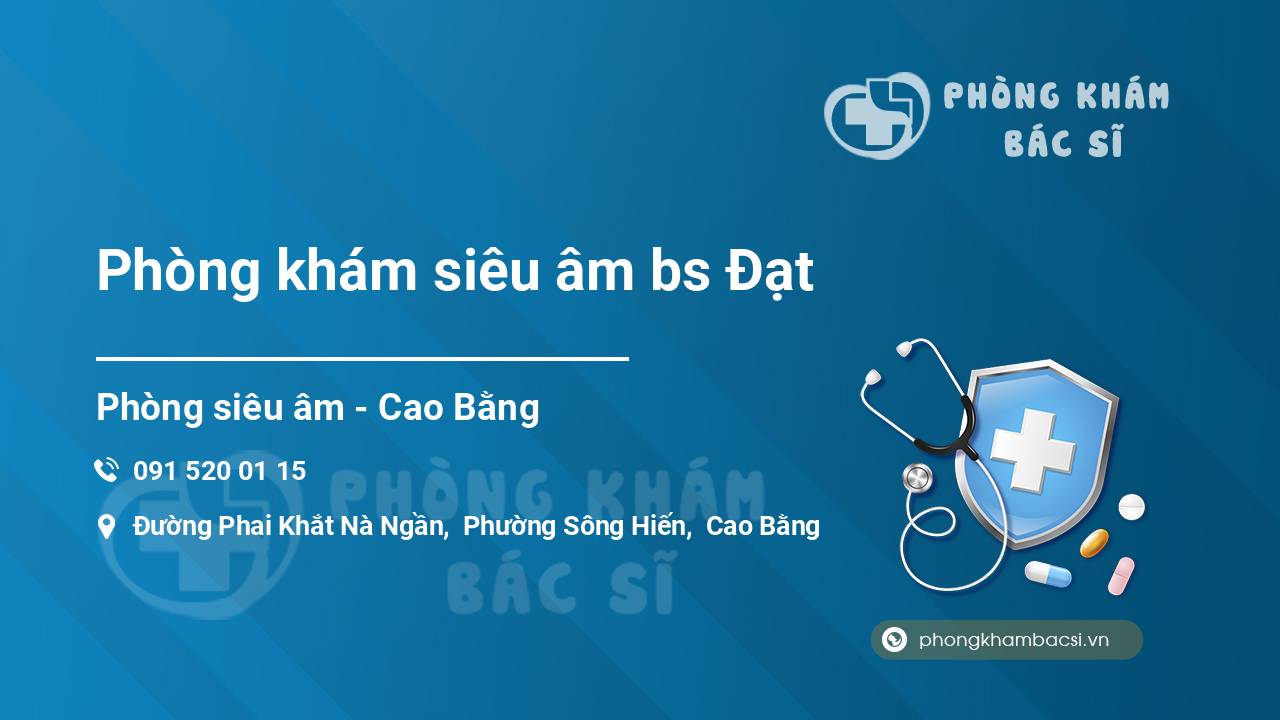 PHÒNG KHÁM BÁC SĨ

Phòng khám siêu âm bs Đạt

Phòng siêu âm - Cao Bằng

091 520 01 15

Đường Phai Khắt Nà Ngần, Phường Sông Hiến, Cao Bằng

PHÒNG KHÁM BÁC SĨ

phongkhambacsi.vn